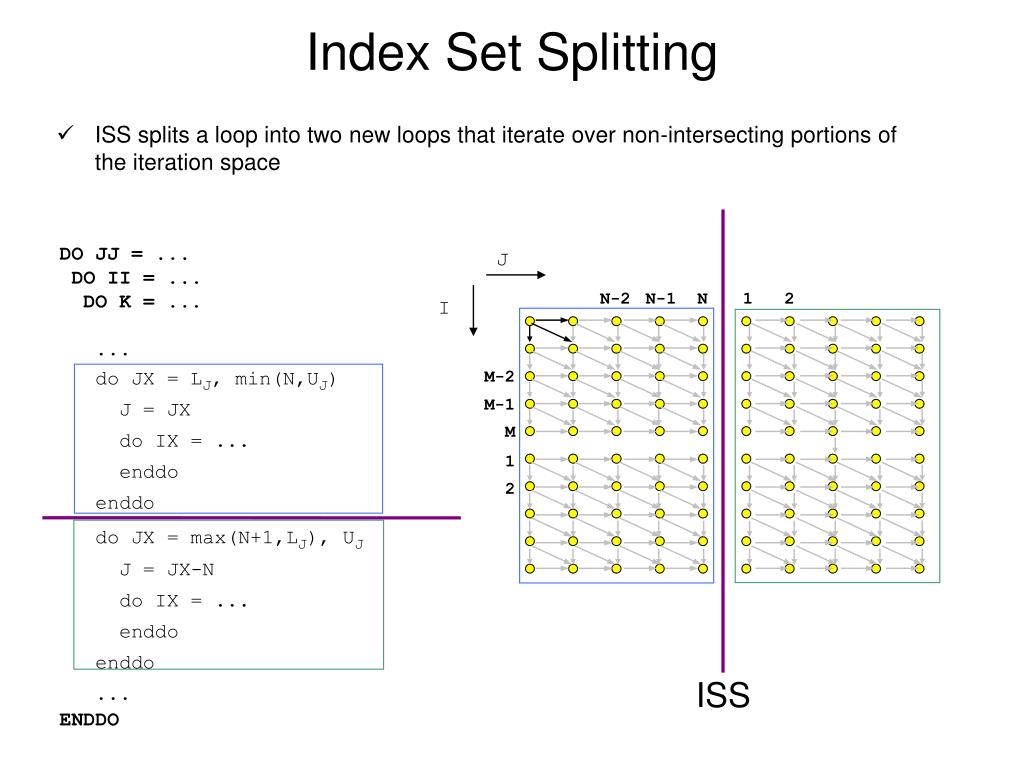 Index Set Splitting

✓ ISS splits a loop into two new loops that iterate over non-intersecting portions of the iteration space

DO JJ = ...
 DO II = ...
  DO K = ...

   ...
   do JX = $L_J$, min(N,$U_J$)
     J = JX
     do IX = ...
     enddo
   enddo
   do JX = max(N+1,$L_J$), $U_J$
     J = JX-N
     do IX = ...
     enddo
   enddo
   ...
ENDDO

J
I
N-2 N-1 N
1 2
M-2
M-1
M
1
2

ISS